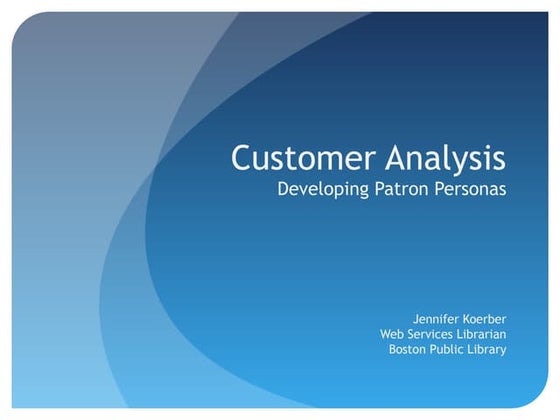 Customer Analysis
Developing Patron Personas

Jennifer Koerber
Web Services Librarian
Boston Public Library